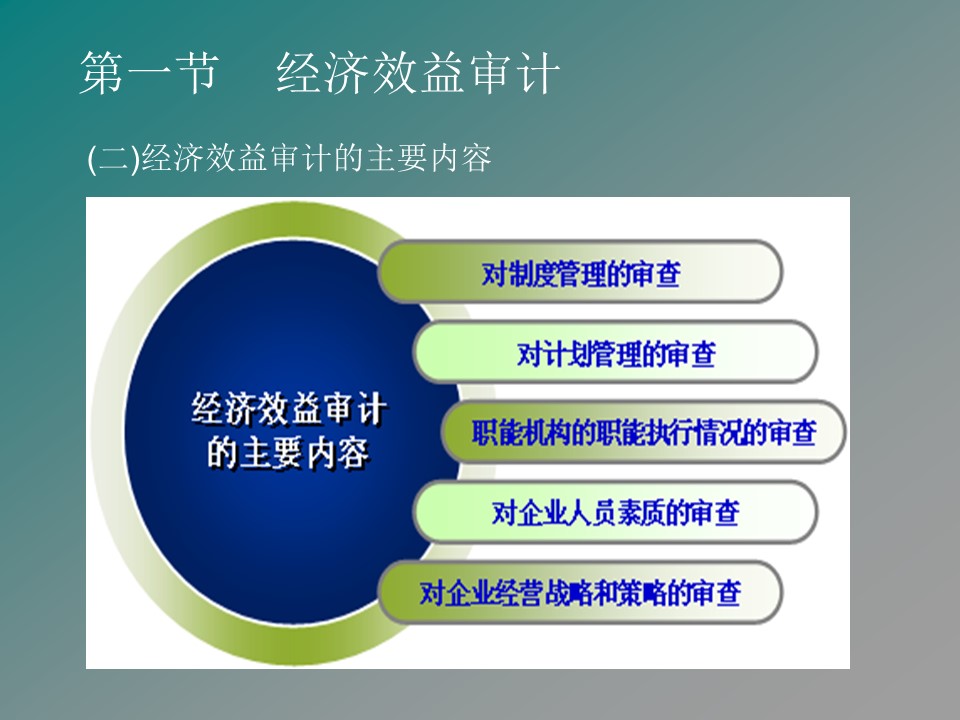 第一节　经济效益审计

(二)经济效益审计的主要内容

经济效益审计的主要内容

对制度管理的审查

对计划管理的审查

职能机构的职能执行情况的审查

对企业人员素质的审查

对企业经营战略和策略的审查